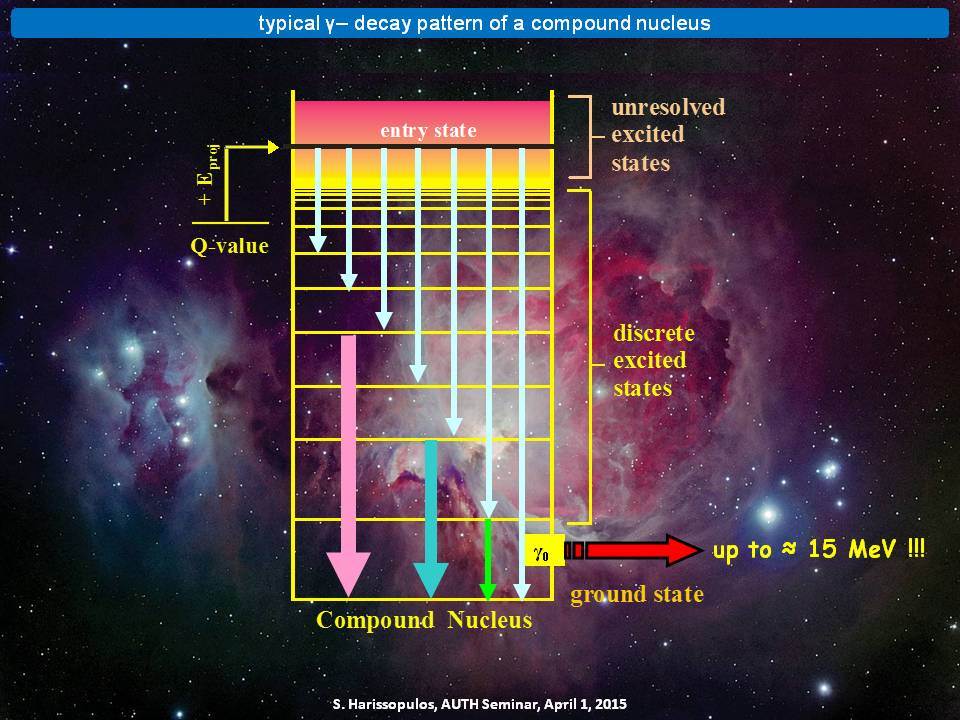 typical γ– decay pattern of a compound nucleus

entry state

unresolved excited states

$+ E_{proj}$

Q-value

discrete excited states

$\gamma_0$

up to ≈ 15 MeV !!!

ground state

Compound Nucleus

S. Harissopulos, AUTH Seminar, April 1, 2015